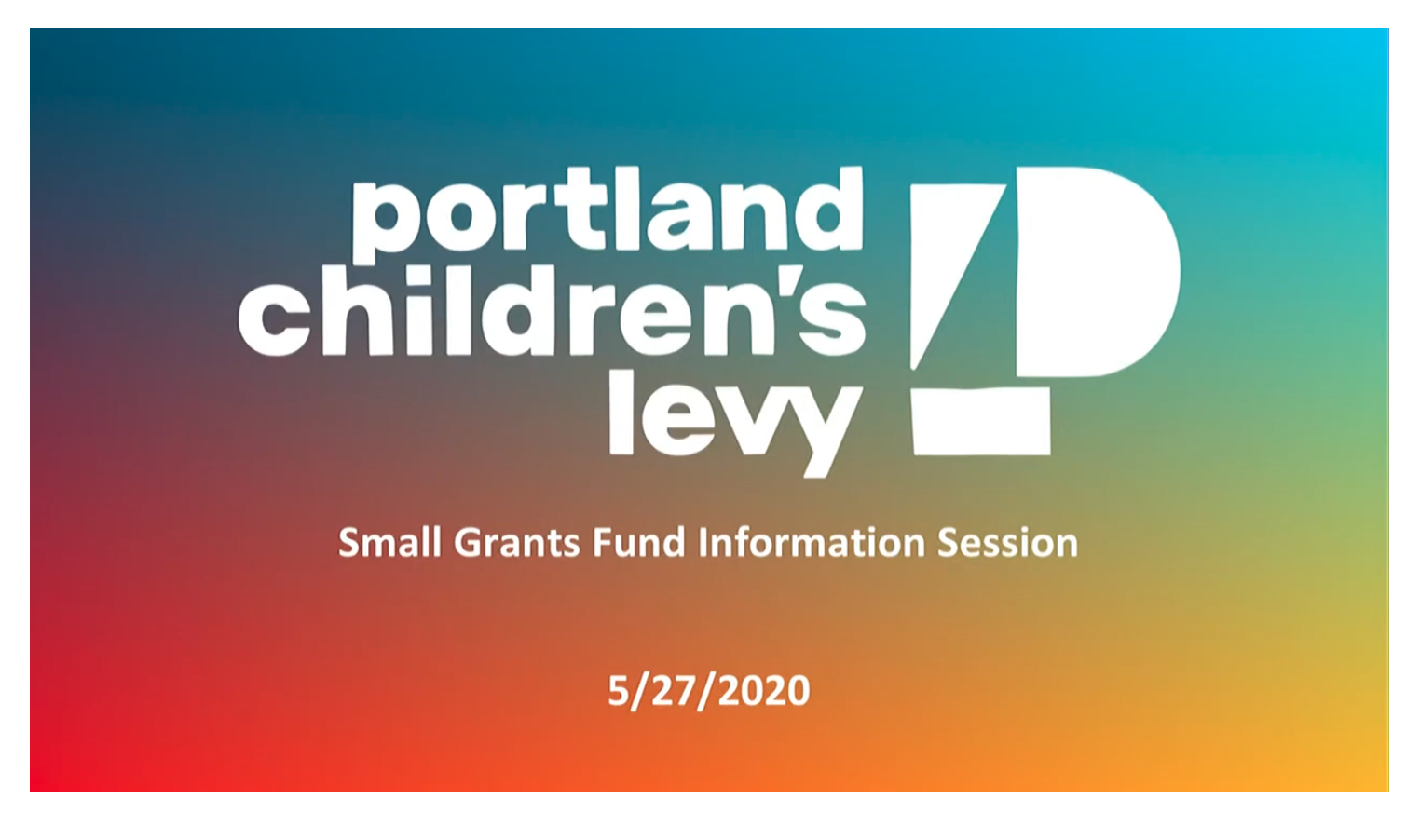 portland children's levy

Small Grants Fund Information Session

5/27/2020